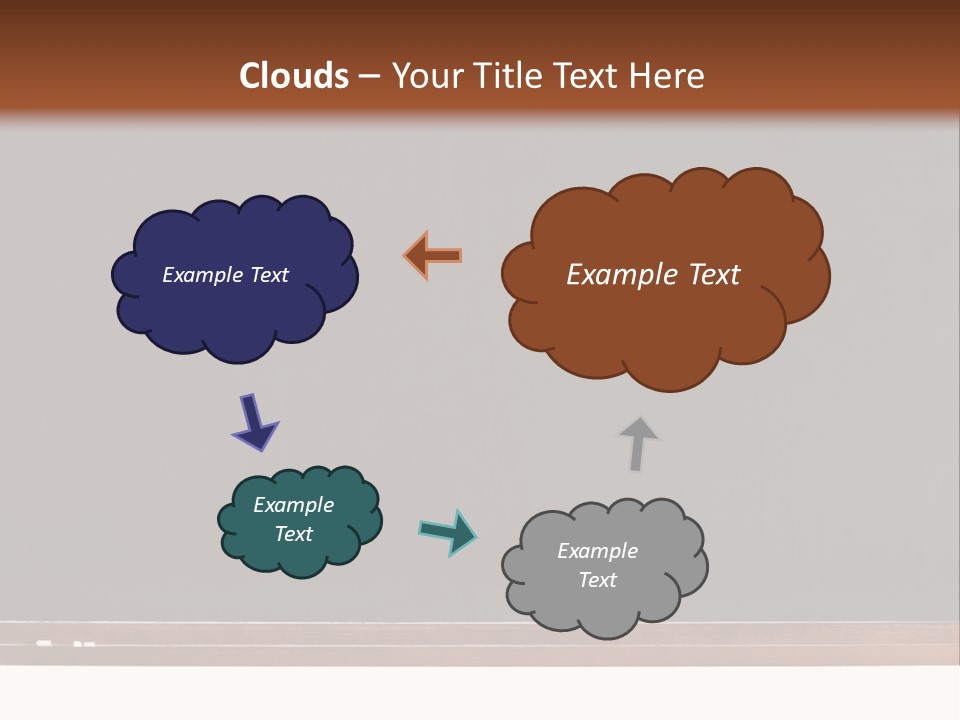 Clouds – Your Title Text Here

Example Text

Example Text

Example Text

Example Text